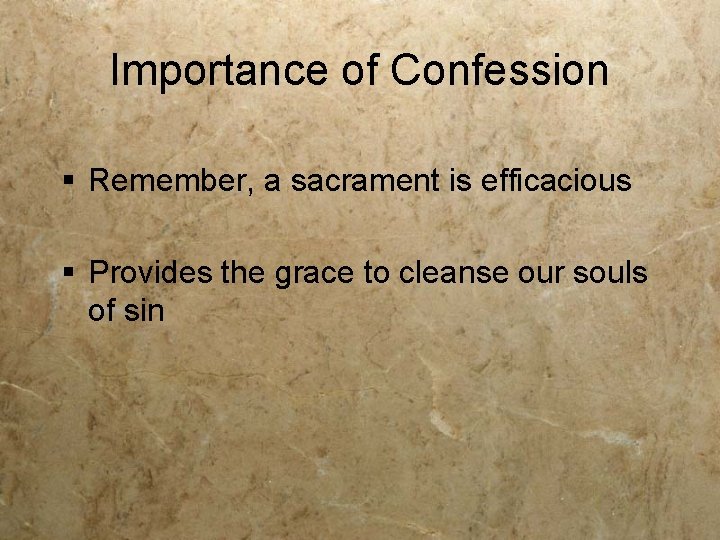 Importance of Confession

▪ Remember, a sacrament is efficacious

▪ Provides the grace to cleanse our souls of sin